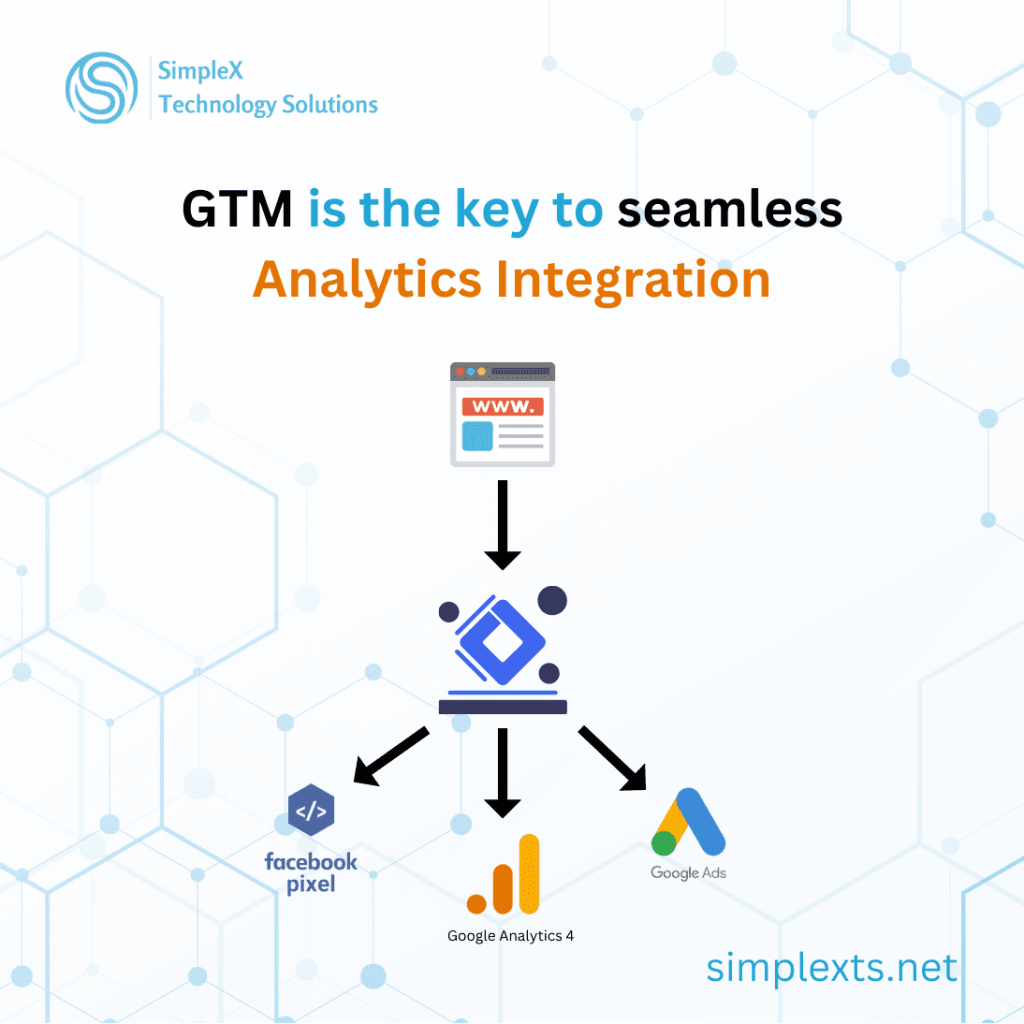 SimpleX
Technology Solutions

GTM is the key to seamless Analytics Integration

www.

</>

facebook pixel

Google Analytics 4

Google Ads

simplexts.net